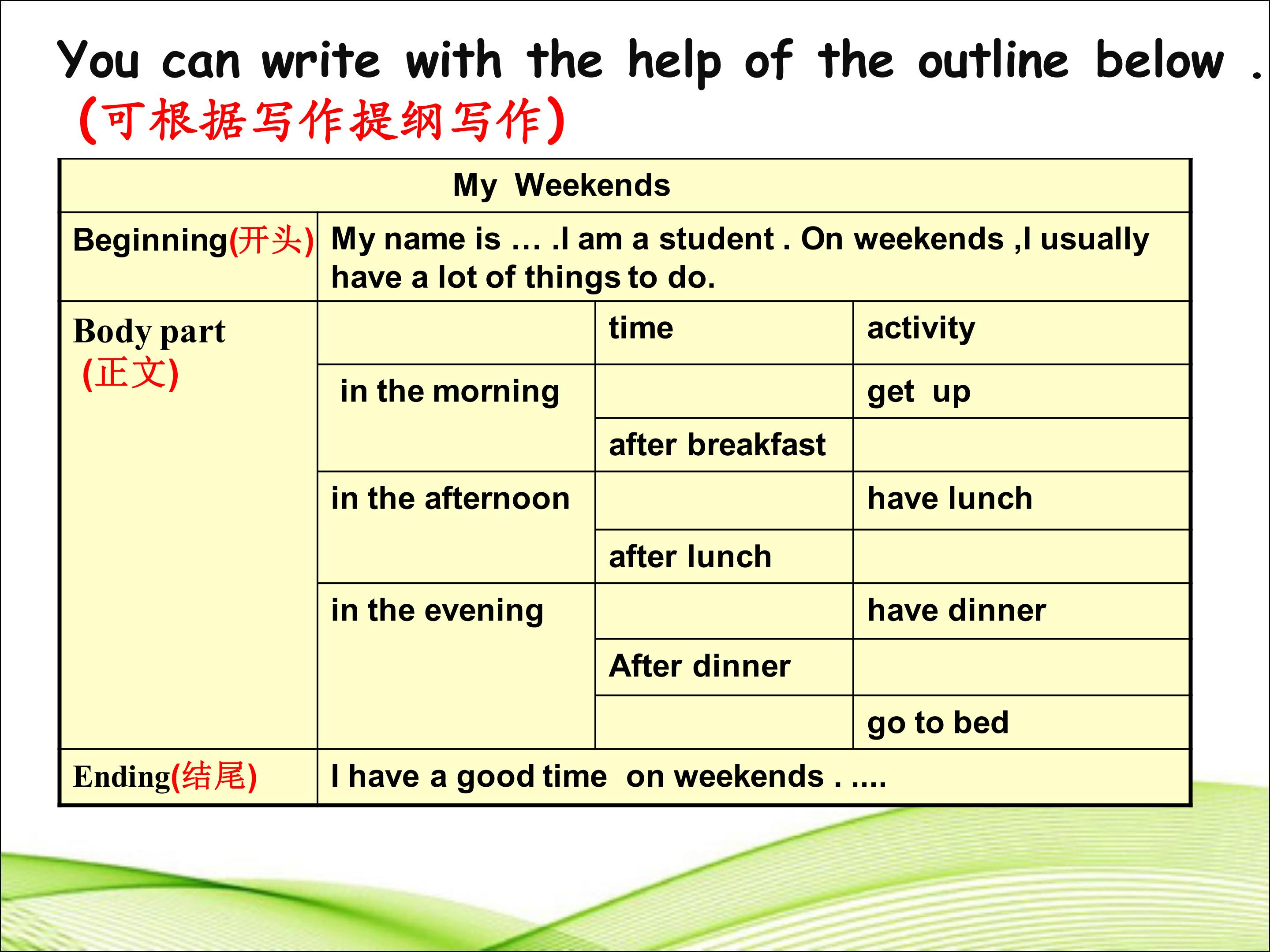 You can write with the help of the outline below .
(可根据写作提纲写作)

| My Weekends | | | |
|---|---|---|---|
| Beginning(开头) | My name is … .I am a student . On weekends ,I usually have a lot of things to do. | | |
| Body part (正文) | | time | activity |
| | in the morning | | get up |
| | | after breakfast | |
| | in the afternoon | | have lunch |
| | | after lunch | |
| | in the evening | | have dinner |
| | | After dinner | |
| | | | go to bed |
| Ending(结尾) | I have a good time on weekends . .... | | |